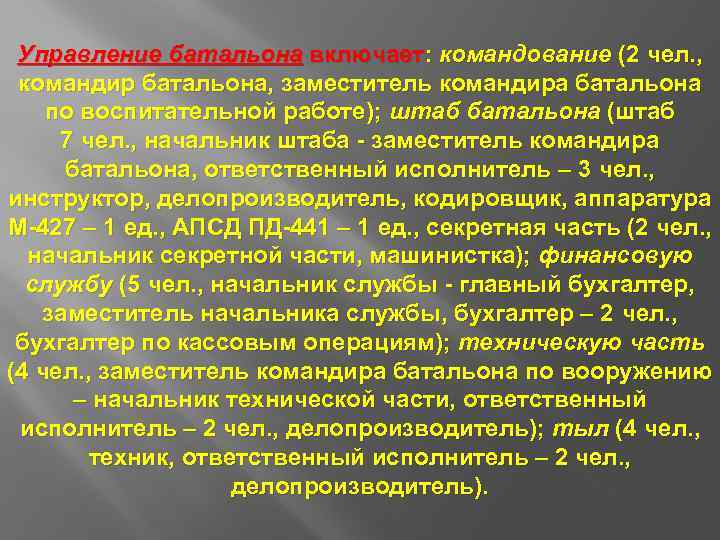 Управление батальона включает: командование (2 чел., командир батальона, заместитель командира батальона по воспитательной работе); штаб батальона (штаб 7 чел., начальник штаба - заместитель командира батальона, ответственный исполнитель – 3 чел., инструктор, делопроизводитель, кодировщик, аппаратура М-427 – 1 ед., АПСД ПД-441 – 1 ед., секретная часть (2 чел., начальник секретной части, машинистка); финансовую службу (5 чел., начальник службы - главный бухгалтер, заместитель начальника службы, бухгалтер – 2 чел., бухгалтер по кассовым операциям); техническую часть (4 чел., заместитель командира батальона по вооружению – начальник технической части, ответственный исполнитель – 2 чел., делопроизводитель); тыл (4 чел., техник, ответственный исполнитель – 2 чел., делопроизводитель).